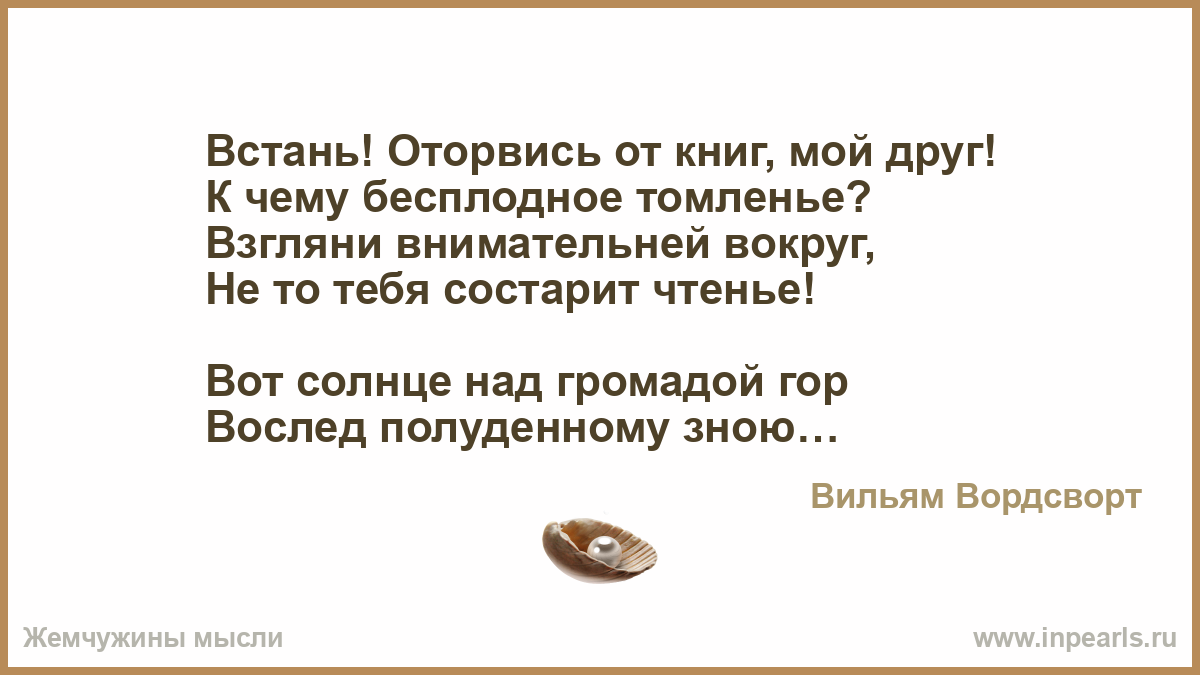 Встань! Оторвись от книг, мой друг!
К чему бесплодное томленье?
Взгляни внимательней вокруг,
Не то тебя состарит чтенье!

Вот солнце над громадой гор
Вослед полуденному зною…

Вильям Вордсворт

Жемчужины мысли

www.inpearls.ru